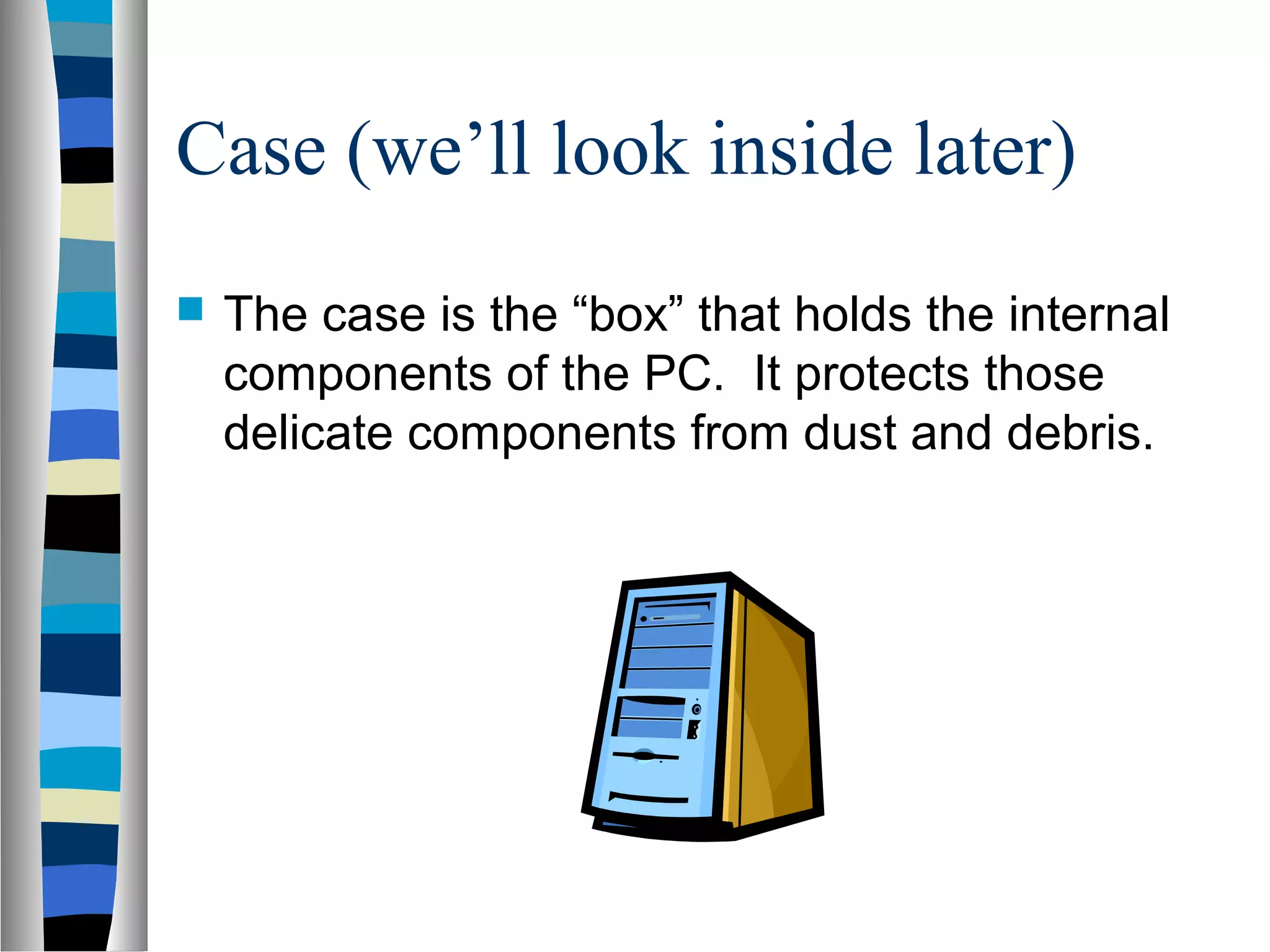 Case (we’ll look inside later)

The case is the “box” that holds the internal components of the PC.  It protects those delicate components from dust and debris.